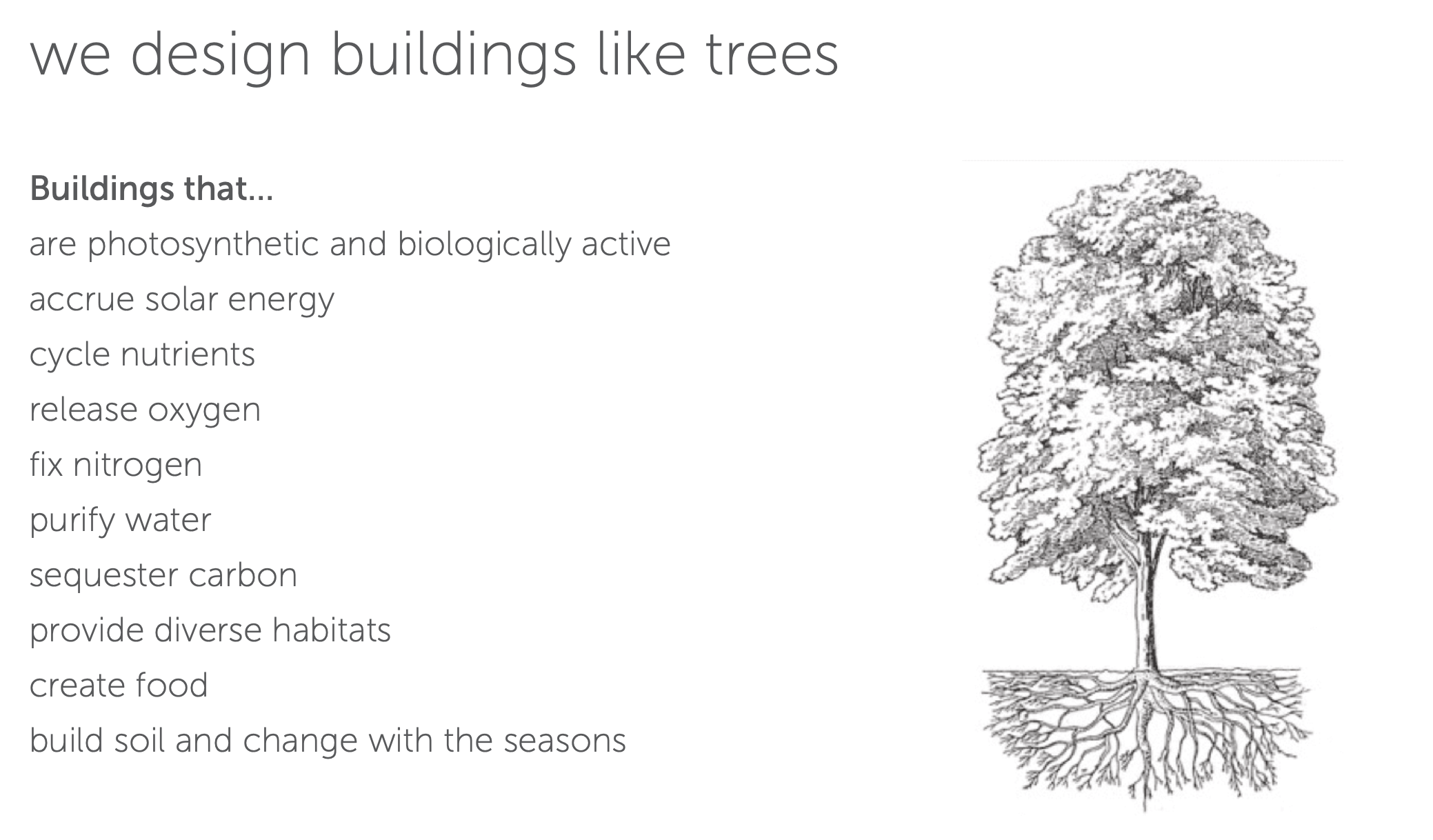 we design buildings like trees

Buildings that...
are photosynthetic and biologically active
accrue solar energy
cycle nutrients
release oxygen
fix nitrogen
purify water
sequester carbon
provide diverse habitats
create food
build soil and change with the seasons